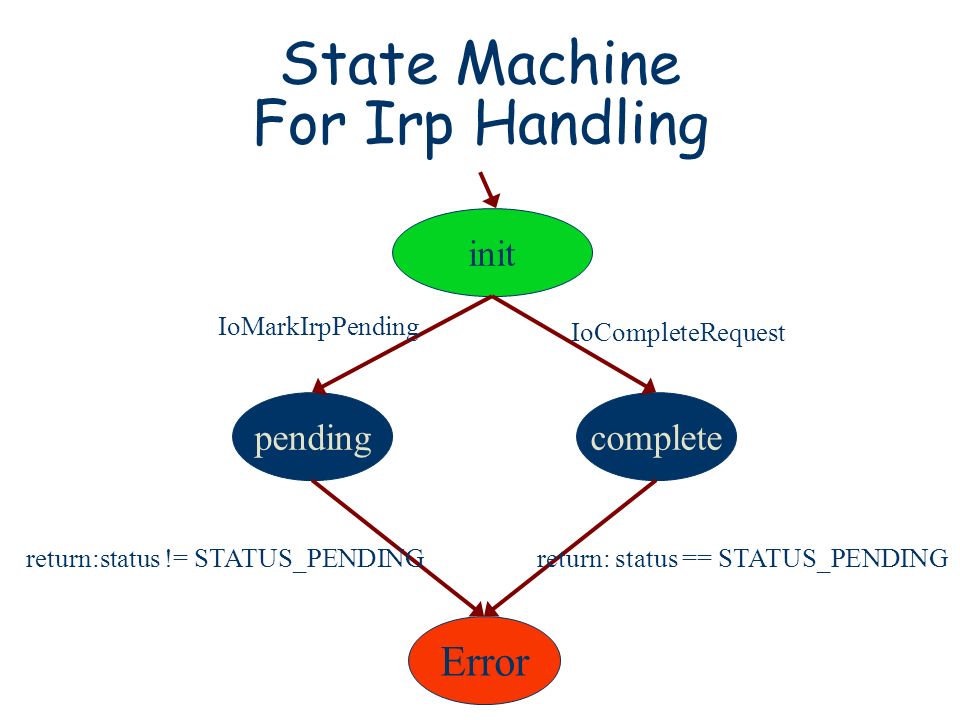 State Machine
For Irp Handling

init

IoMarkIrpPending

IoCompleteRequest

pending

complete

return:status != STATUS_PENDING

return: status == STATUS_PENDING

Error